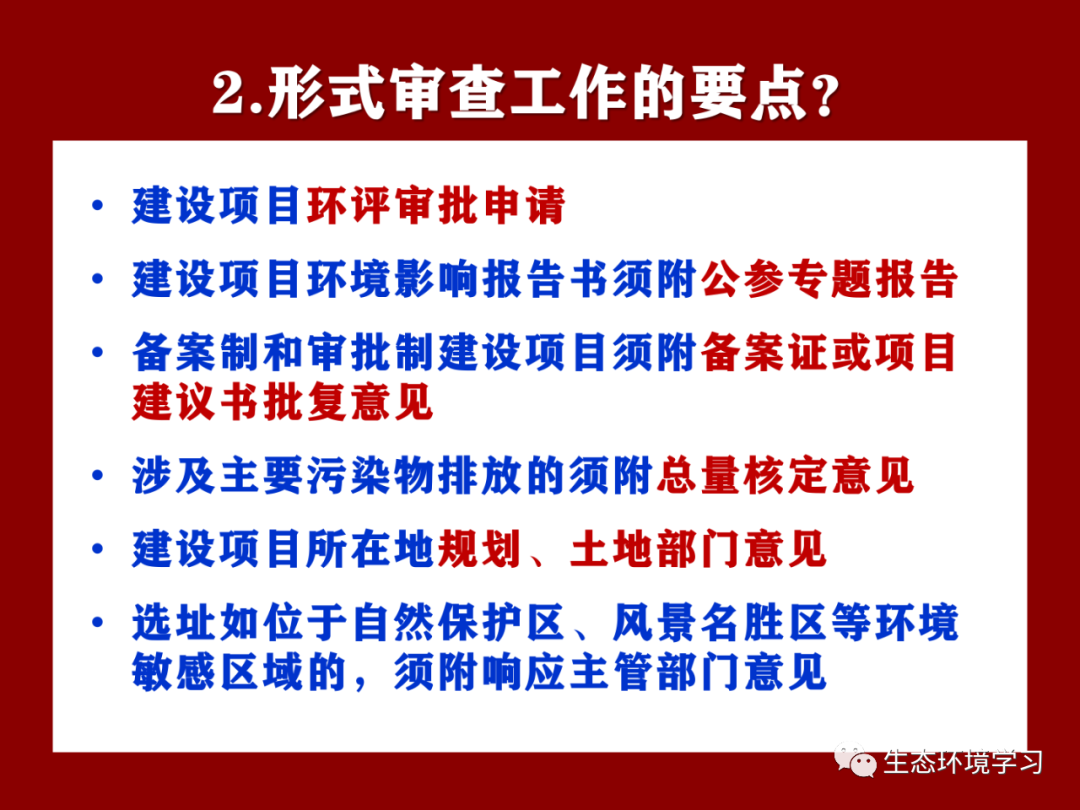 2.形式审查工作的要点？

• 建设项目环评审批申请

• 建设项目环境影响报告书须附公参专题报告

• 备案制和审批制建设项目须附备案证或项目建议书批复意见

• 涉及主要污染物排放的须附总量核定意见

• 建设项目所在地规划、土地部门意见

• 选址如位于自然保护区、风景名胜区等环境敏感区域的，须附响应主管部门意见

生态环境学习